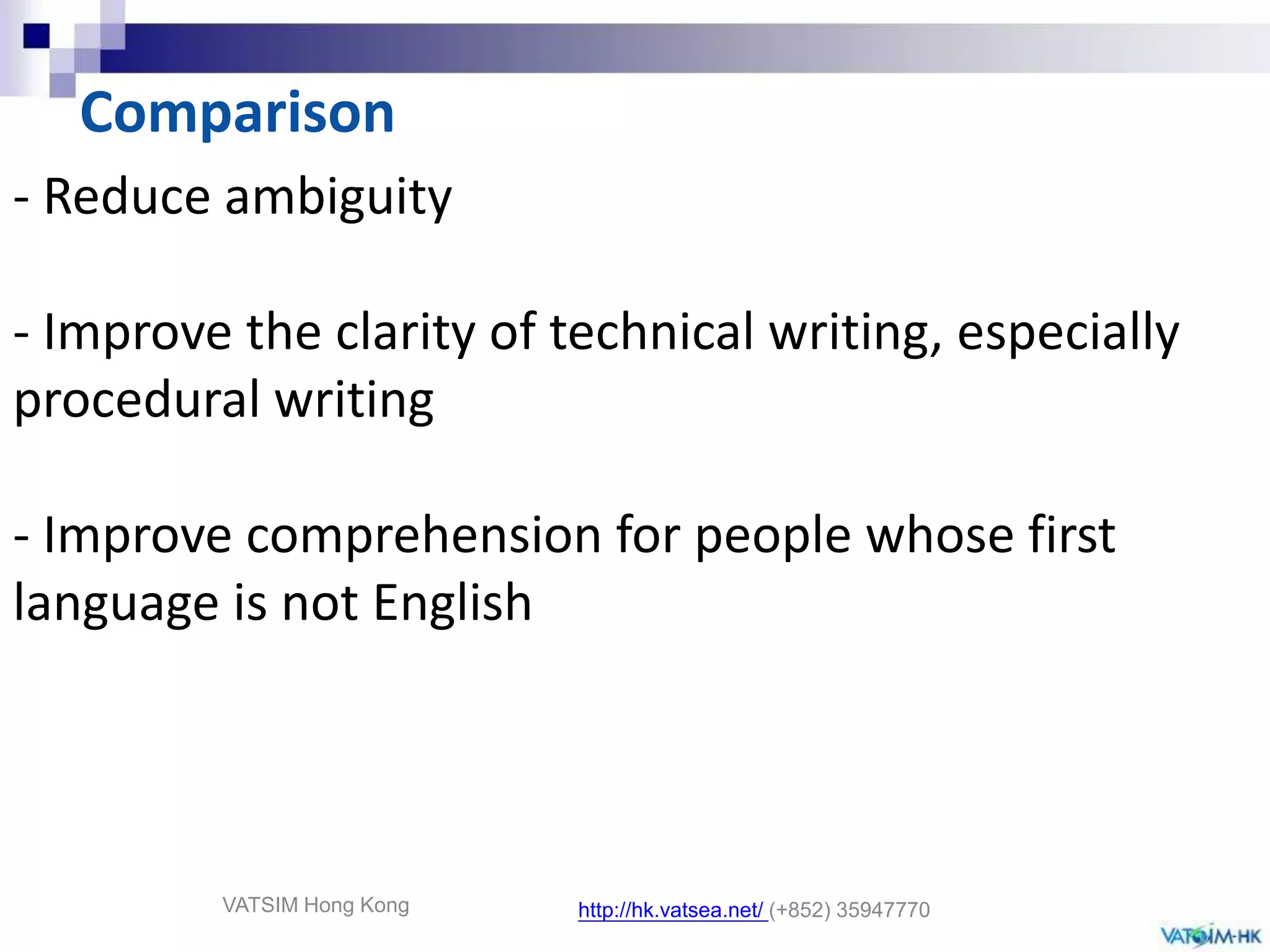 Comparison

- Reduce ambiguity

- Improve the clarity of technical writing, especially procedural writing

- Improve comprehension for people whose first language is not English

VATSIM Hong Kong

http://hk.vatsea.net/ (+852) 35947770

VATSIM-HK